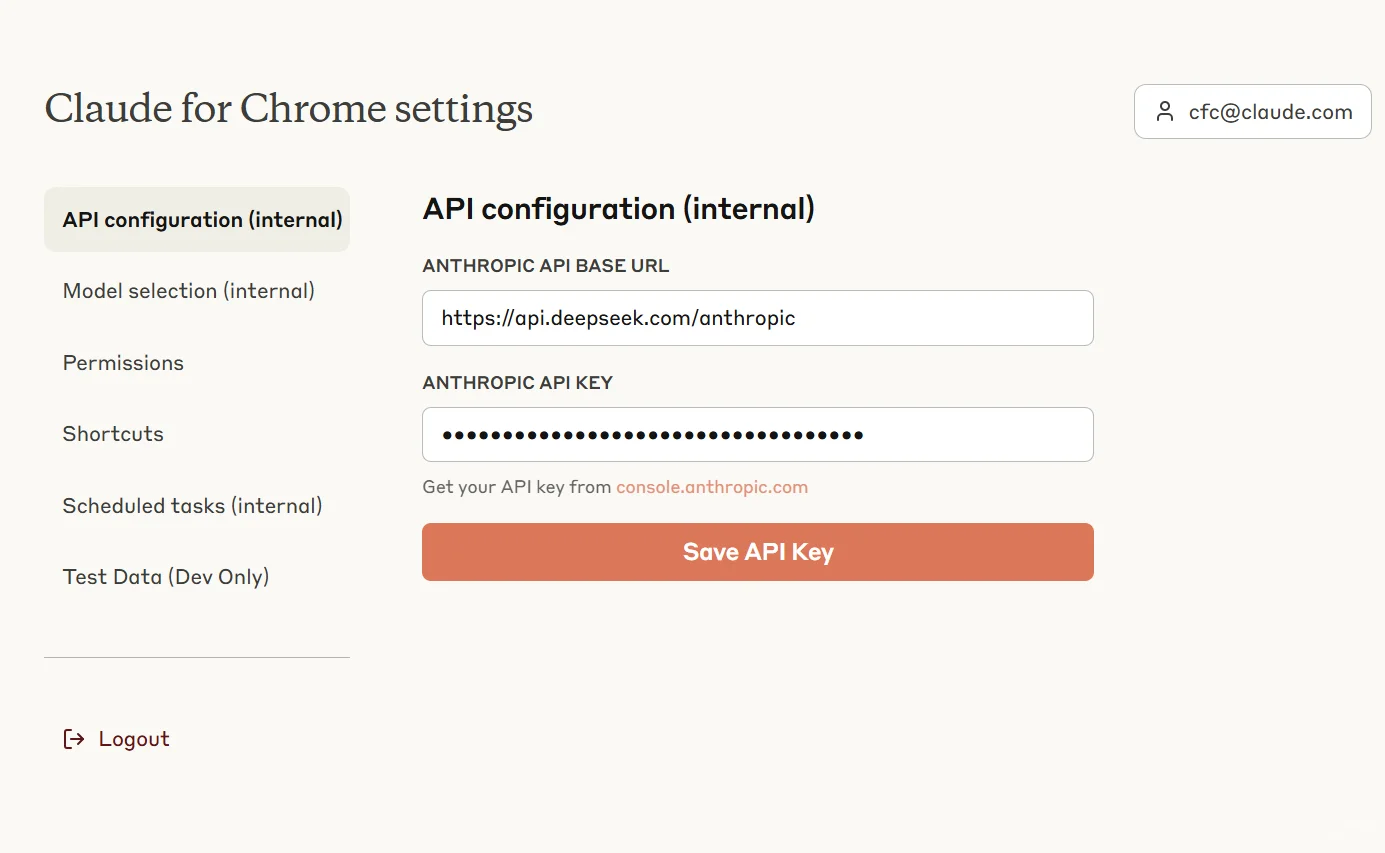 Claude for Chrome settings

cfc@claude.com

API configuration (internal)

Model selection (internal)

Permissions

Shortcuts

Scheduled tasks (internal)

Test Data (Dev Only)

Logout

API configuration (internal)

ANTHROPIC API BASE URL

https://api.deepseek.com/anthropic

ANTHROPIC API KEY

••••••••••••••••••••••••••••••••••••

Get your API key from console.anthropic.com

Save API Key